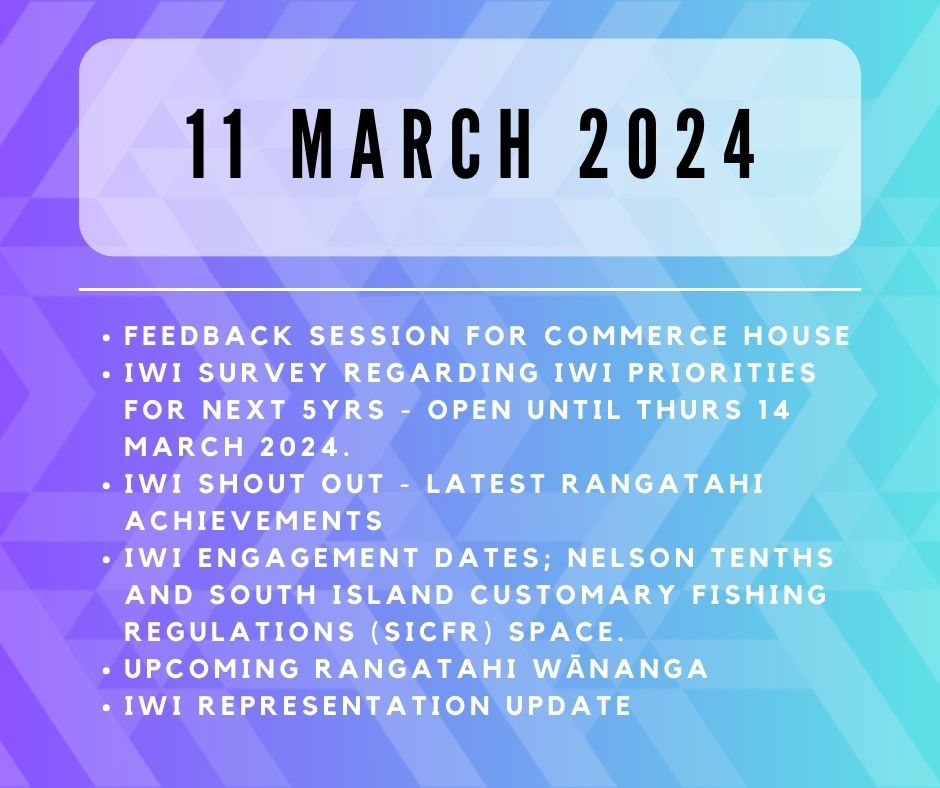 11 MARCH 2024

• FEEDBACK SESSION FOR COMMERCE HOUSE
• IWI SURVEY REGARDING IWI PRIORITIES FOR NEXT 5YRS - OPEN UNTIL THURS 14 MARCH 2024.
• IWI SHOUT OUT - LATEST RANGATAHI ACHIEVEMENTS
• IWI ENGAGEMENT DATES; NELSON TENTHS AND SOUTH ISLAND CUSTOMARY FISHING REGULATIONS (SICFR) SPACE.
• UPCOMING RANGATAHI WĀNANGA
• IWI REPRESENTATION UPDATE